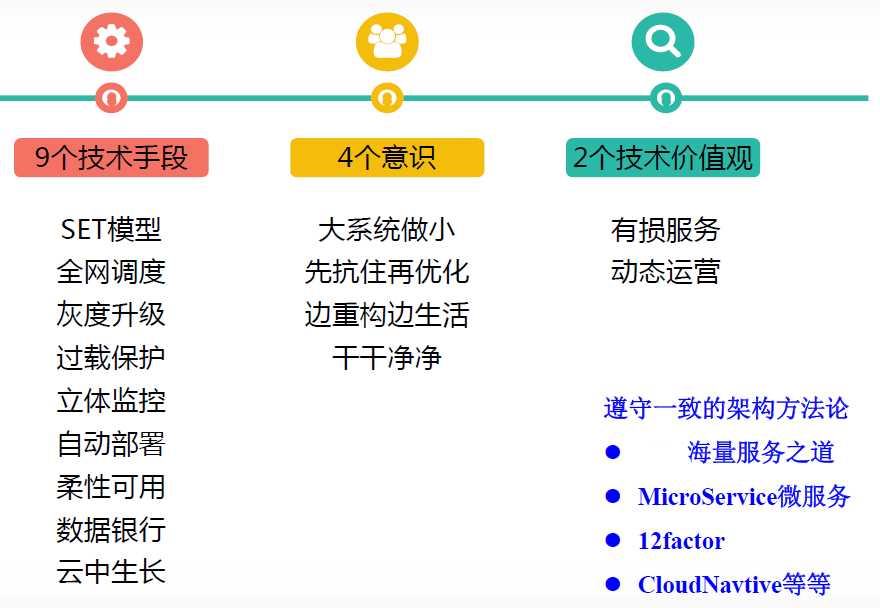 9个技术手段

SET模型
全网调度
灰度升级
过载保护
立体监控
自动部署
柔性可用
数据银行
云中生长

4个意识

大系统做小
先抗住再优化
边重构边生活
干干净净

2个技术价值观

有损服务
动态运营

遵守一致的架构方法论
● 海量服务之道
● MicroService微服务
● 12factor
● CloudNavtive等等